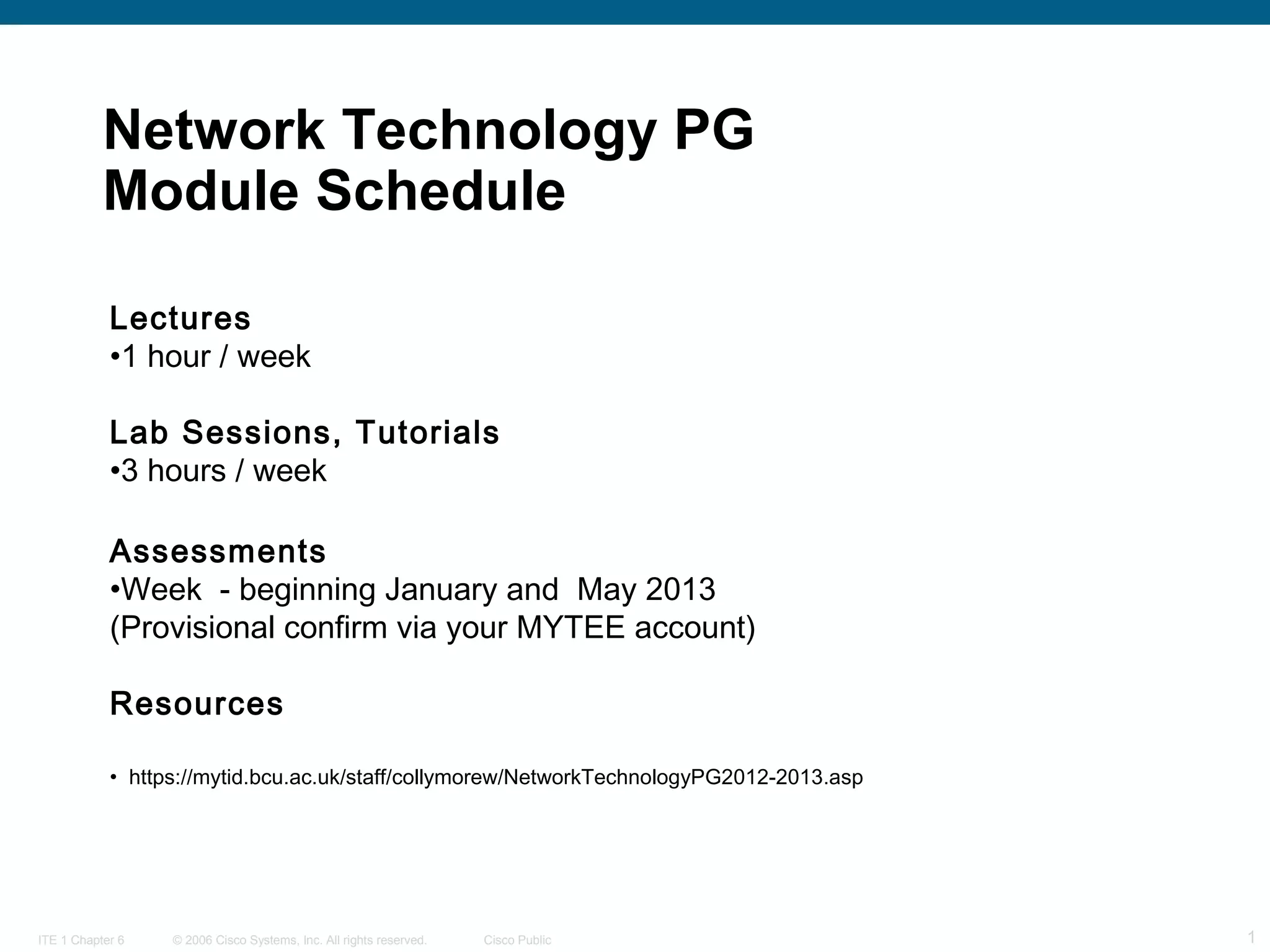 Network Technology PG
Module Schedule

Lectures
•1 hour / week

Lab Sessions, Tutorials
•3 hours / week

Assessments
•Week - beginning January and May 2013
(Provisional confirm via your MYTEE account)

Resources

• https://mytid.bcu.ac.uk/staff/collymorew/NetworkTechnologyPG2012-2013.asp

ITE 1 Chapter 6 © 2006 Cisco Systems, Inc. All rights reserved. Cisco Public 1